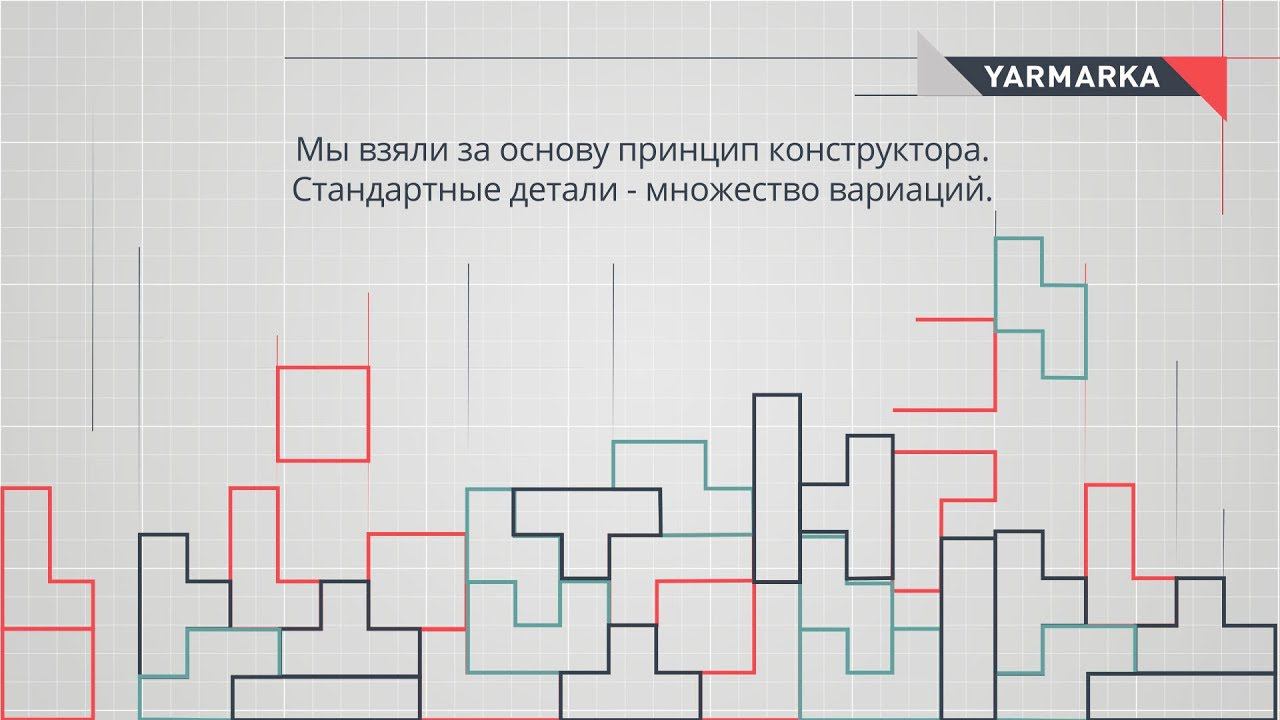 YARMARKA

Мы взяли за основу принцип конструктора.
Стандартные детали - множество вариаций.